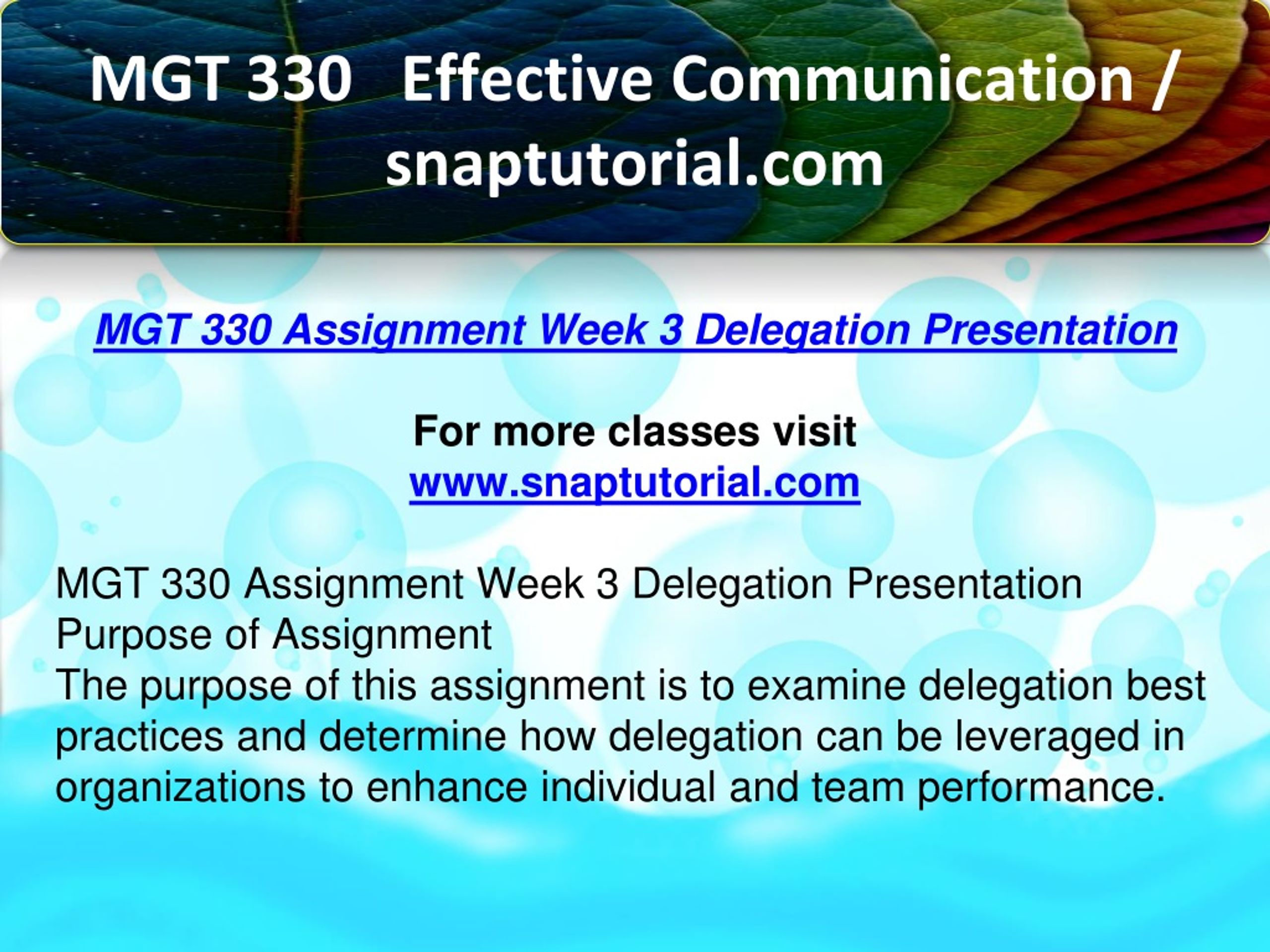 MGT 330 Effective Communication / snaptutorial.com

MGT 330 Assignment Week 3 Delegation Presentation

For more classes visit
www.snaptutorial.com

MGT 330 Assignment Week 3 Delegation Presentation
Purpose of Assignment
The purpose of this assignment is to examine delegation best practices and determine how delegation can be leveraged in organizations to enhance individual and team performance.